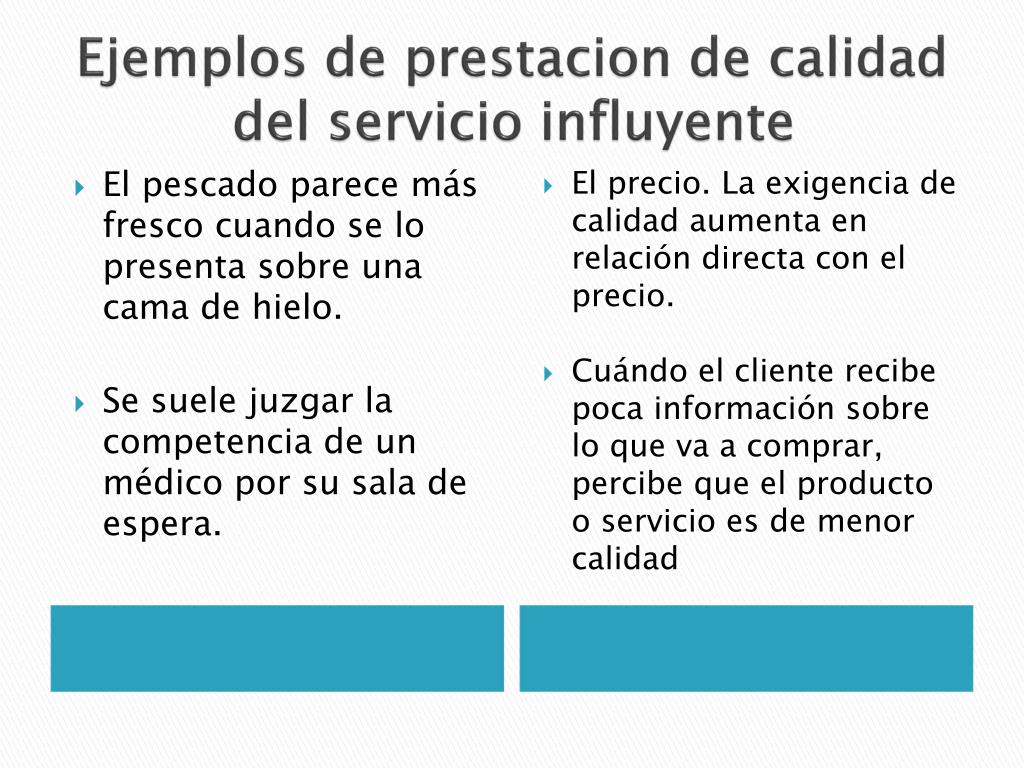 Ejemplos de prestacion de calidad del servicio influyente

El pescado parece más fresco cuando se lo presenta sobre una cama de hielo.

Se suele juzgar la competencia de un médico por su sala de espera.

El precio. La exigencia de calidad aumenta en relación directa con el precio.

Cuándo el cliente recibe poca información sobre lo que va a comprar, percibe que el producto o servicio es de menor calidad